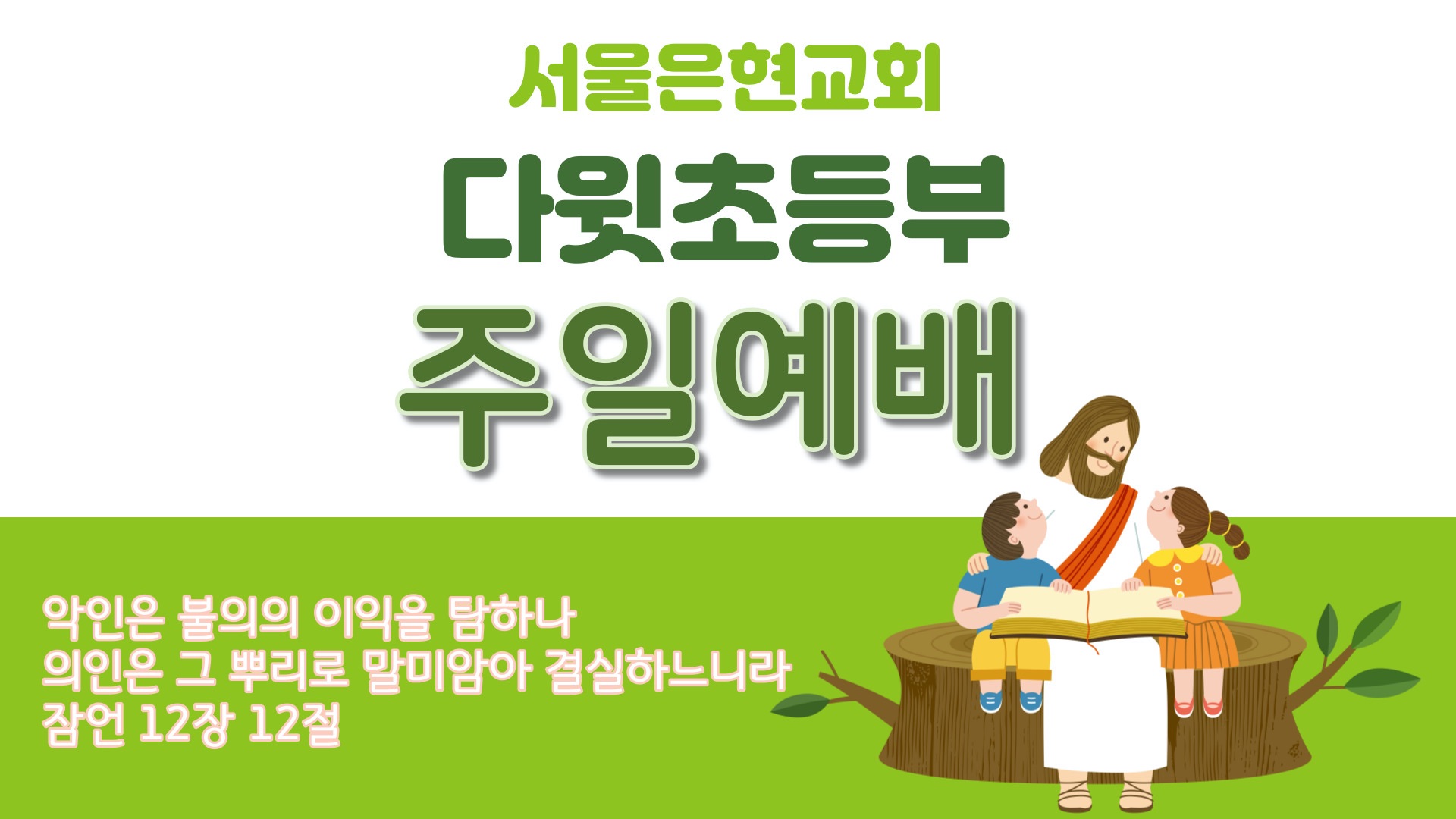 서울은현교회

다윗초등부

주일예배

악인은 불의의 이익을 탐하나
의인은 그 뿌리로 말미암아 결실하느니라
잠언 12장 12절